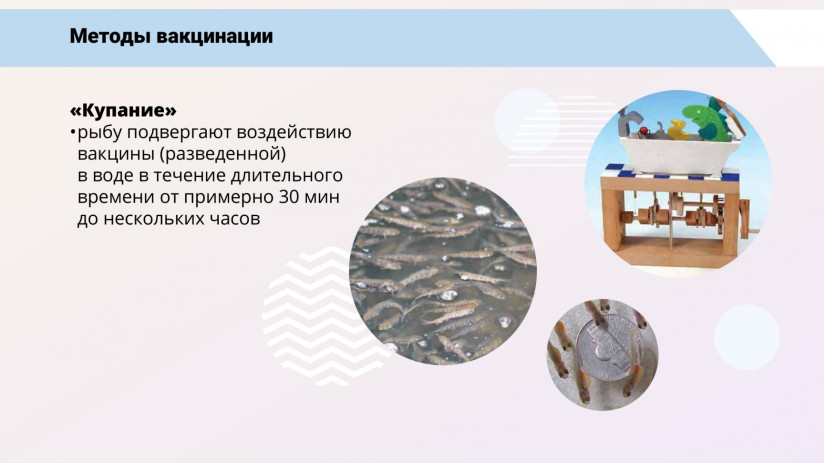 Методы вакцинации

«Купание»
• рыбу подвергают воздействию вакцины (разведенной) в воде в течение длительного времени от примерно 30 мин до нескольких часов